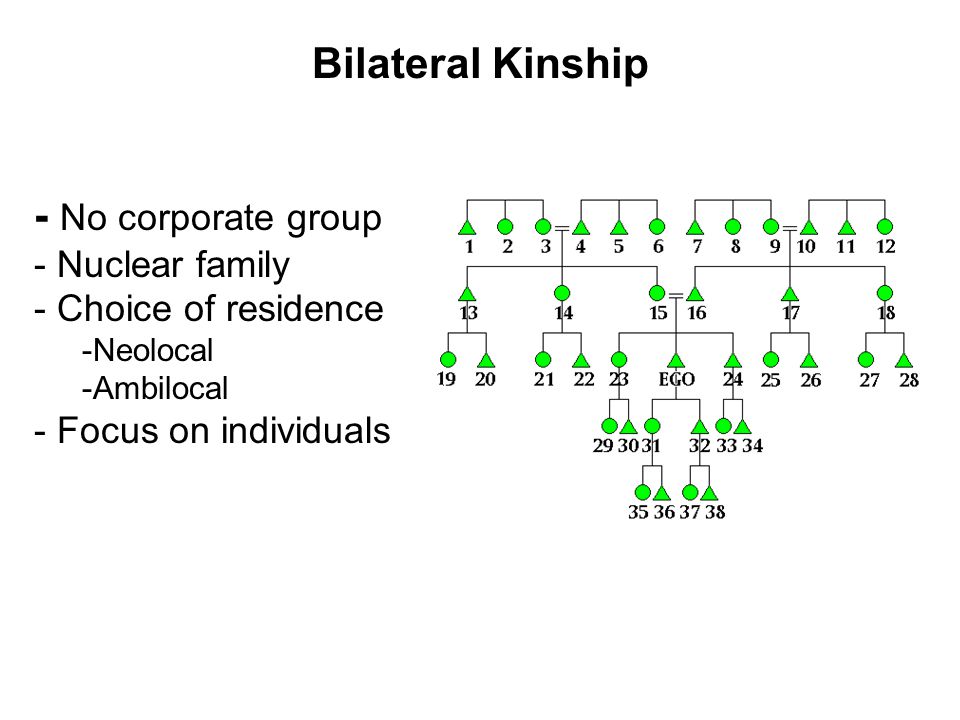 Bilateral Kinship

- No corporate group
- Nuclear family
- Choice of residence
-Neolocal
-Ambilocal
- Focus on individuals

1 2 3 4 5 6 7 8 9 10 11 12
13 14 15 16 17 18
19 20 21 22 23 EGO 24 25 26 27 28
29 30 31 32 33 34
35 36 37 38